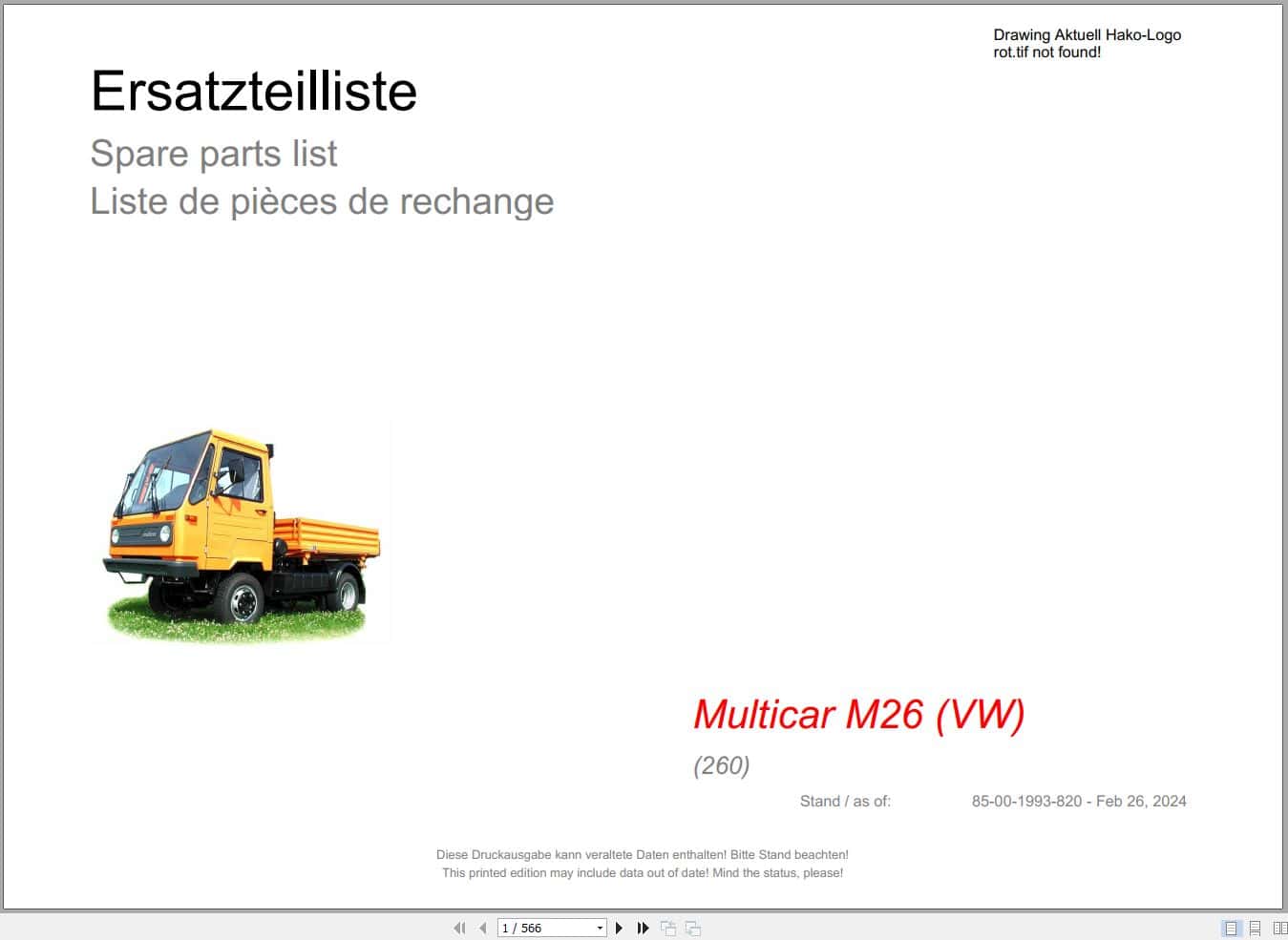 Drawing Aktuell Hako-Logo rot.tif not found!

Ersatzteilliste

Spare parts list

Liste de pièces de rechange

Multicar M26 (VW)

(260)

Stand / as of: 85-00-1993-820 - Feb 26, 2024

Diese Druckausgabe kann veraltete Daten enthalten! Bitte Stand beachten!
This printed edition may include data out of date! Mind the status, please!

1 / 566